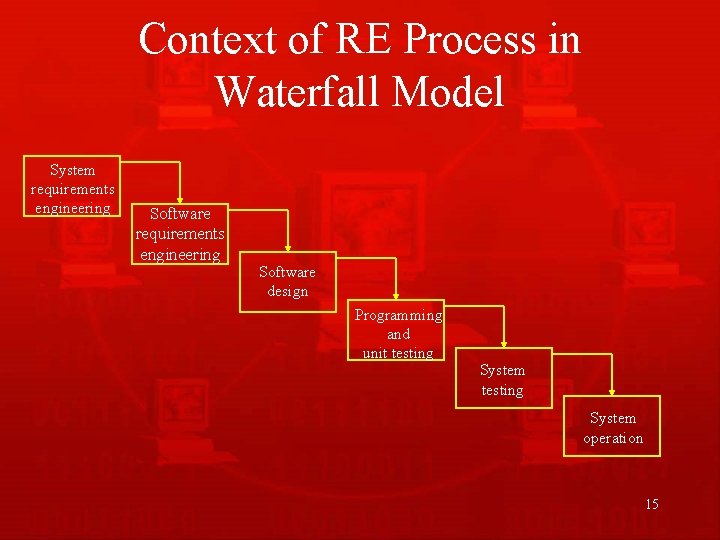 Context of RE Process in Waterfall Model

System requirements engineering

Software requirements engineering

Software design

Programming and unit testing

System testing

System operation

15